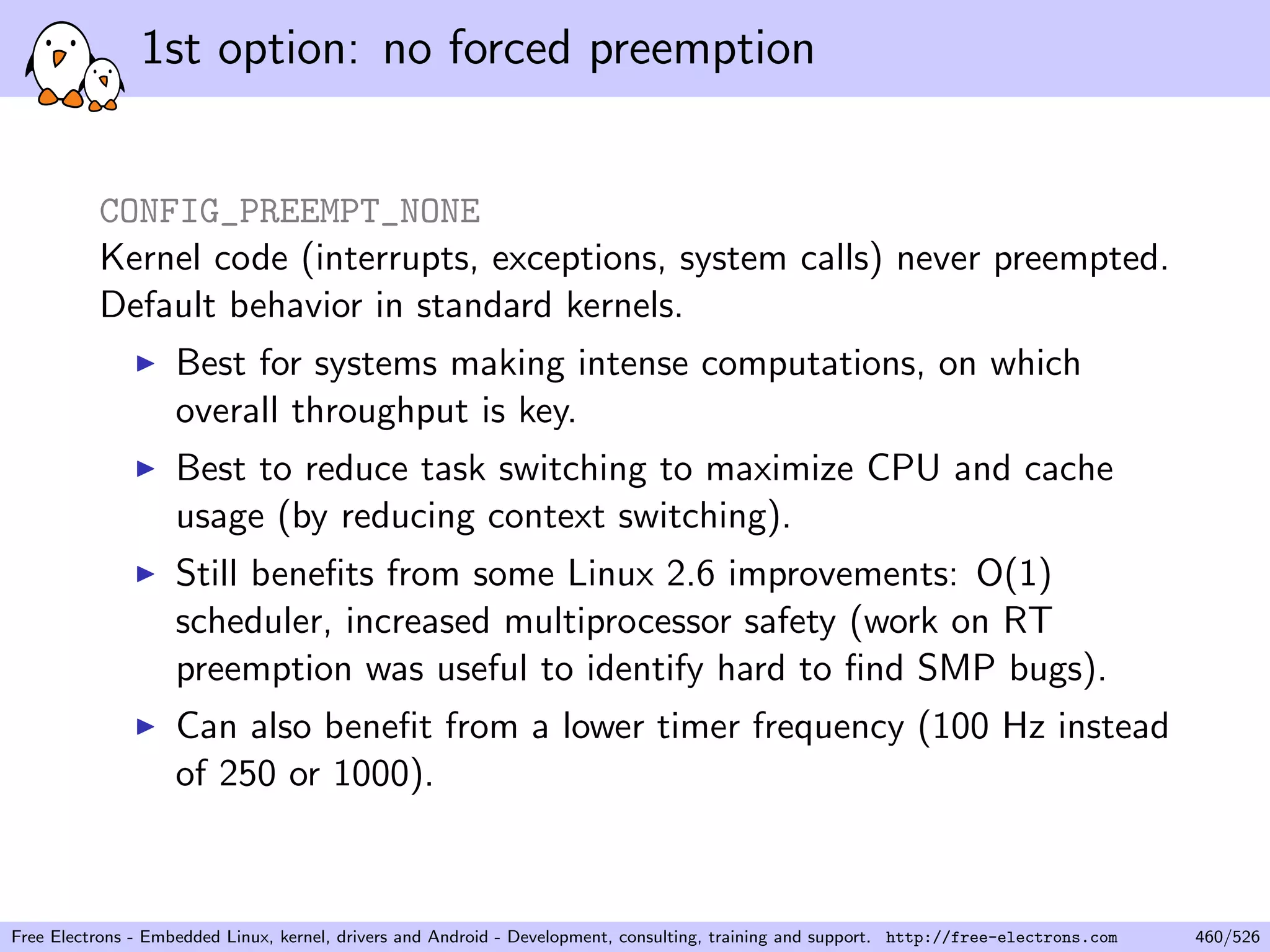 1st option: no forced preemption

CONFIG_PREEMPT_NONE
Kernel code (interrupts, exceptions, system calls) never preempted. Default behavior in standard kernels.

▶ Best for systems making intense computations, on which overall throughput is key.
▶ Best to reduce task switching to maximize CPU and cache usage (by reducing context switching).
▶ Still benefits from some Linux 2.6 improvements: O(1) scheduler, increased multiprocessor safety (work on RT preemption was useful to identify hard to find SMP bugs).
▶ Can also benefit from a lower timer frequency (100 Hz instead of 250 or 1000).

Free Electrons - Embedded Linux, kernel, drivers and Android - Development, consulting, training and support. http://free-electrons.com 460/526